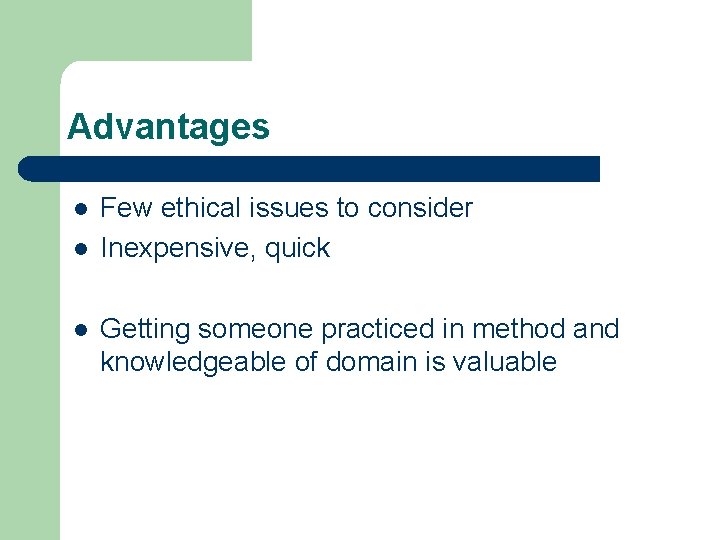 Advantages

- Few ethical issues to consider
- Inexpensive, quick

- Getting someone practiced in method and knowledgeable of domain is valuable